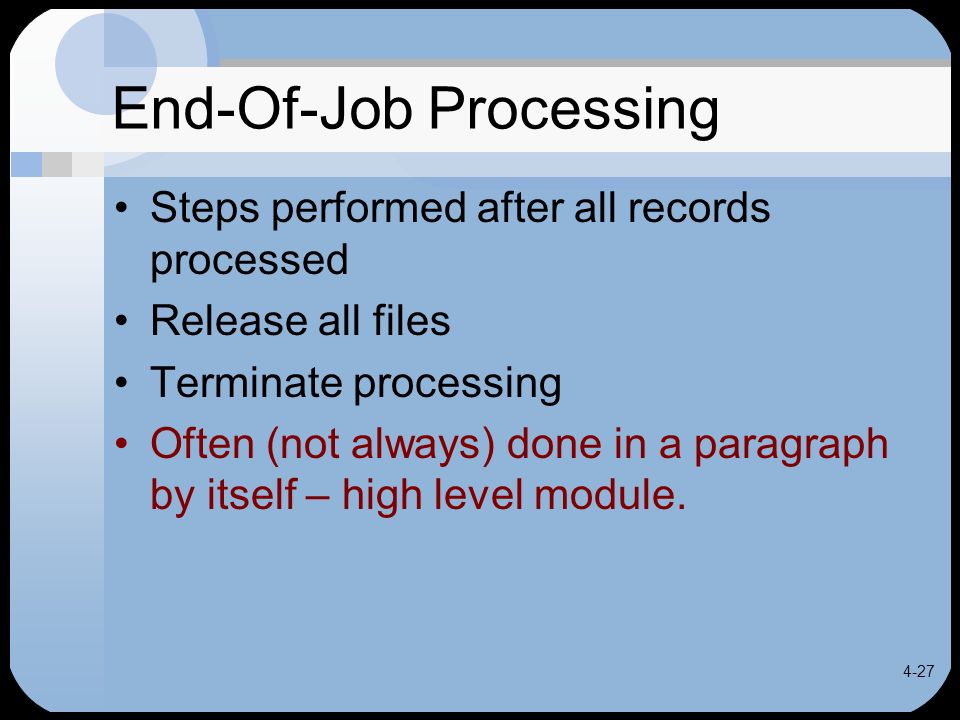 End-Of-Job Processing

• Steps performed after all records processed
• Release all files
• Terminate processing
• Often (not always) done in a paragraph by itself – high level module.

4-27